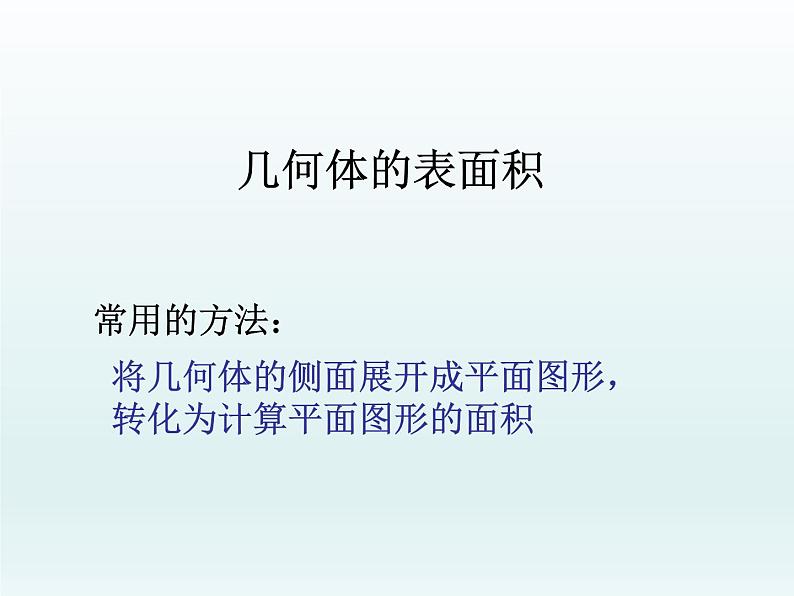 几何体的表面积

常用的方法：

将几何体的侧面展开成平面图形，转化为计算平面图形的面积